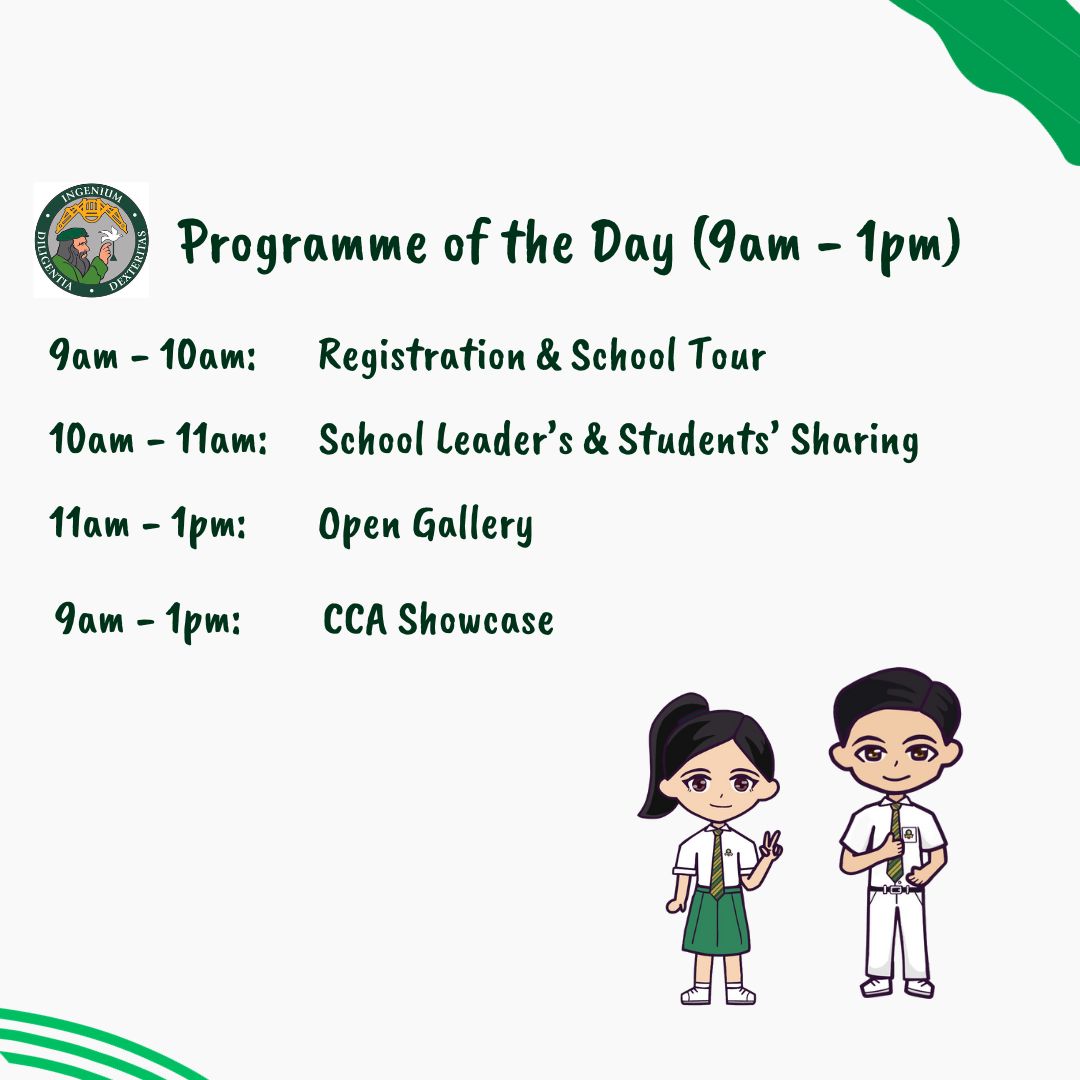 INGENIUM
DILIGENTIA DEXTERITAS

Programme of the Day (9am - 1pm)

9am - 10am: Registration & School Tour

10am - 11am: School Leader's & Students' Sharing

11am - 1pm: Open Gallery

9am - 1pm: CCA Showcase